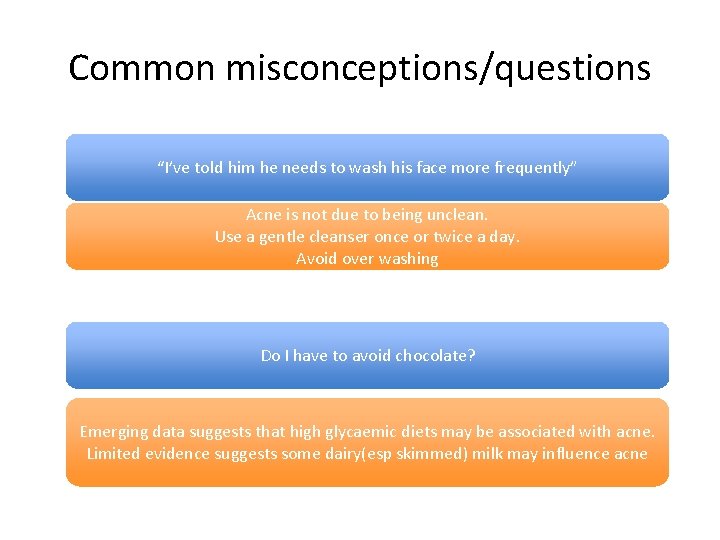 Common misconceptions/questions

"I've told him he needs to wash his face more frequently"

Acne is not due to being unclean.
Use a gentle cleanser once or twice a day.
Avoid over washing

Do I have to avoid chocolate?

Emerging data suggests that high glycaemic diets may be associated with acne.
Limited evidence suggests some dairy(esp skimmed) milk may influence acne